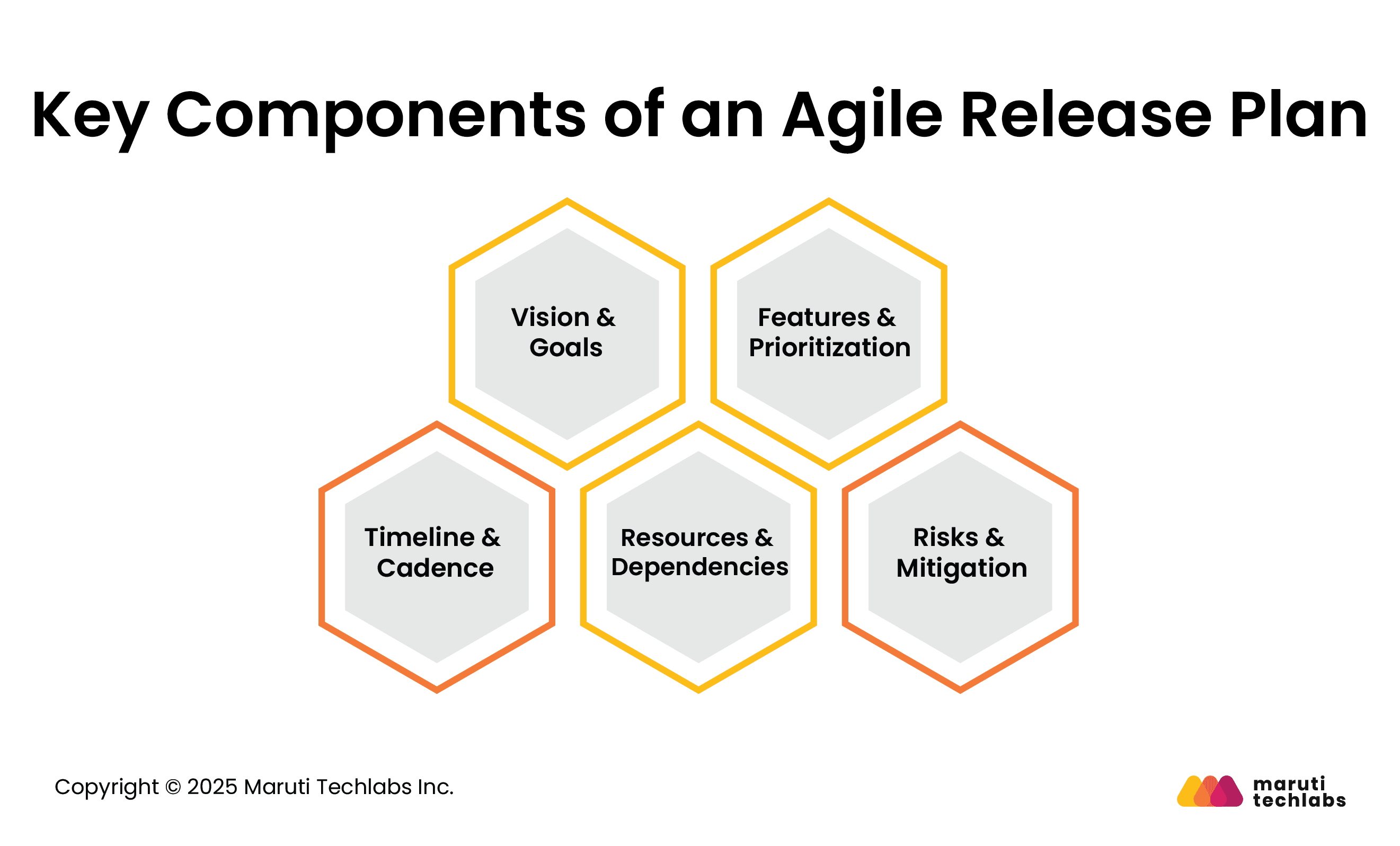 Key Components of an Agile Release Plan

Vision & Goals

Features & Prioritization

Timeline & Cadence

Resources & Dependencies

Risks & Mitigation

Copyright © 2025 Maruti Techlabs Inc.

maruti techlabs